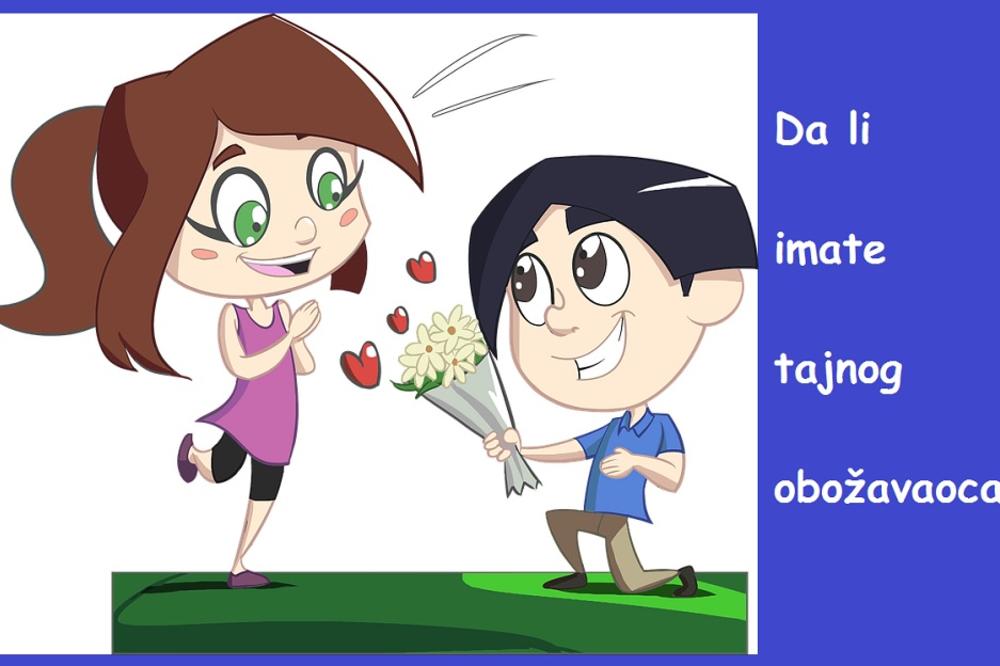 Da li

imate

tajnog

obožavaoca